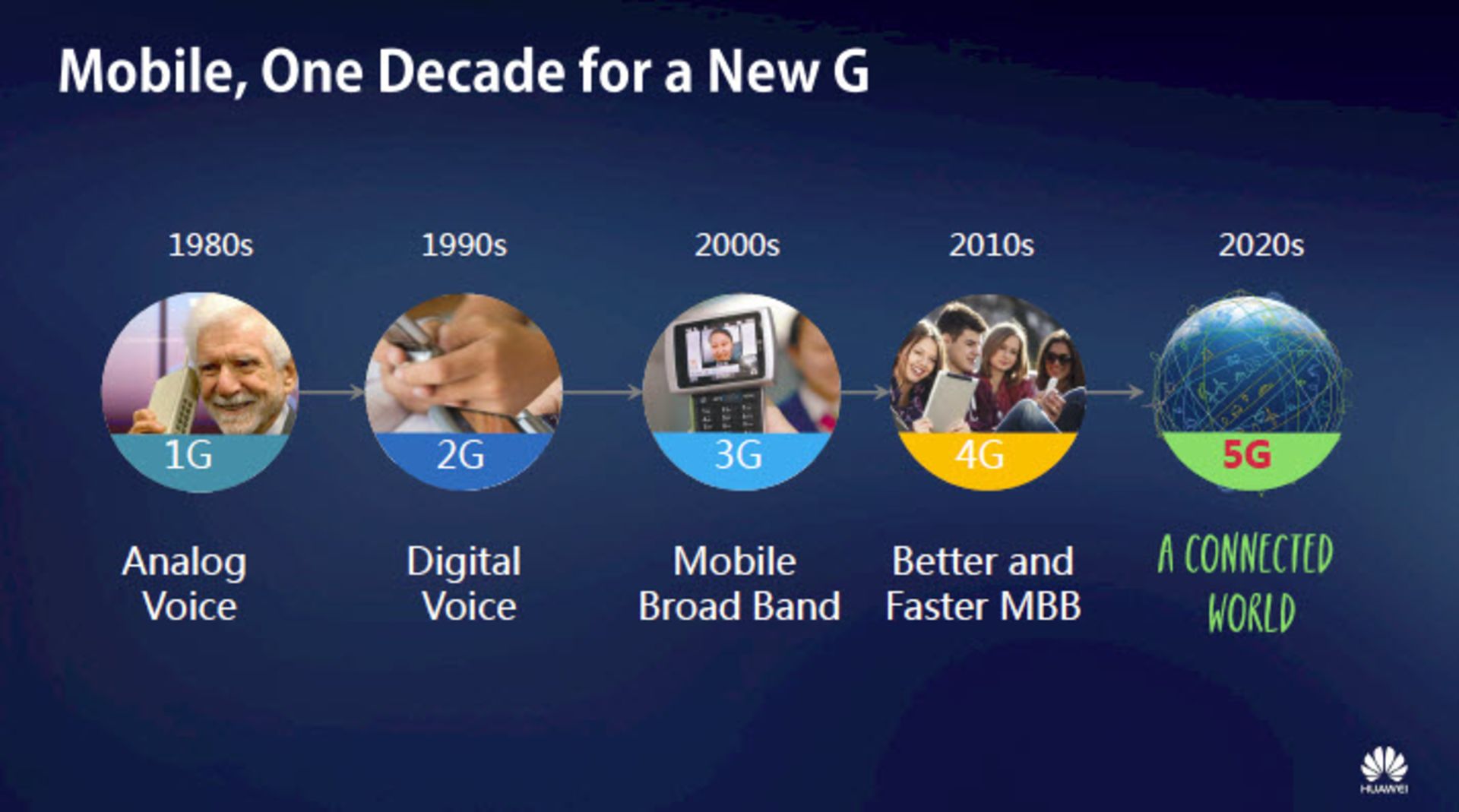 Mobile, One Decade for a New G

1980s

1G

Analog Voice

1990s

2G

Digital Voice

2000s

3G

Mobile Broad Band

2010s

4G

Better and Faster MBB

2020s

5G

A CONNECTED WORLD

HUAWEI